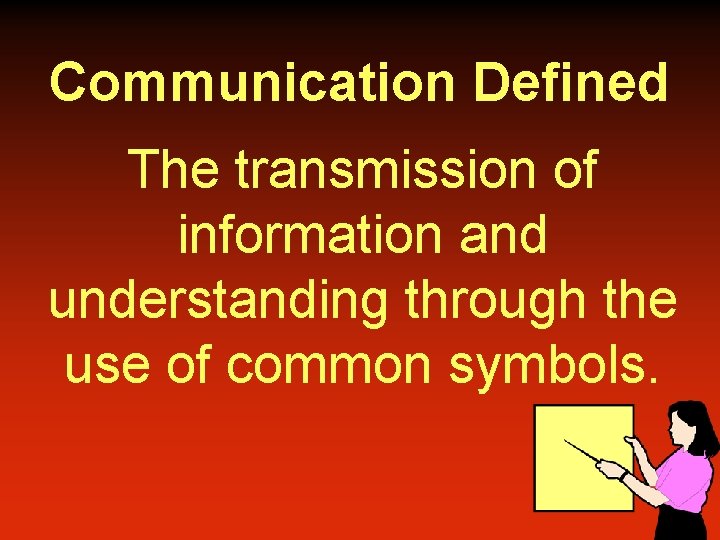 Communication Defined

The transmission of information and understanding through the use of common symbols.